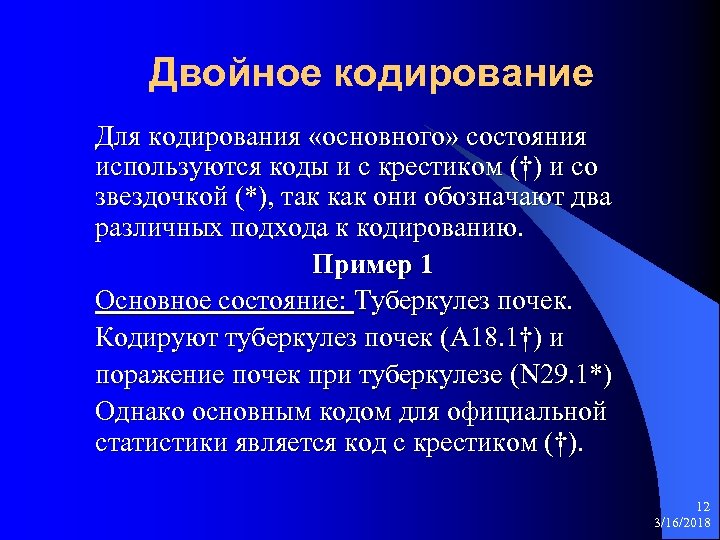 Двойное кодирование

Для кодирования «основного» состояния используются коды и с крестиком (†) и со звездочкой (*), так как они обозначают два различных подхода к кодированию.

Пример 1

Основное состояние: Туберкулез почек.

Кодируют туберкулез почек (A18.1†) и

поражение почек при туберкулезе (N29.1*)

Однако основным кодом для официальной статистики является код с крестиком (†).

12
3/16/2018